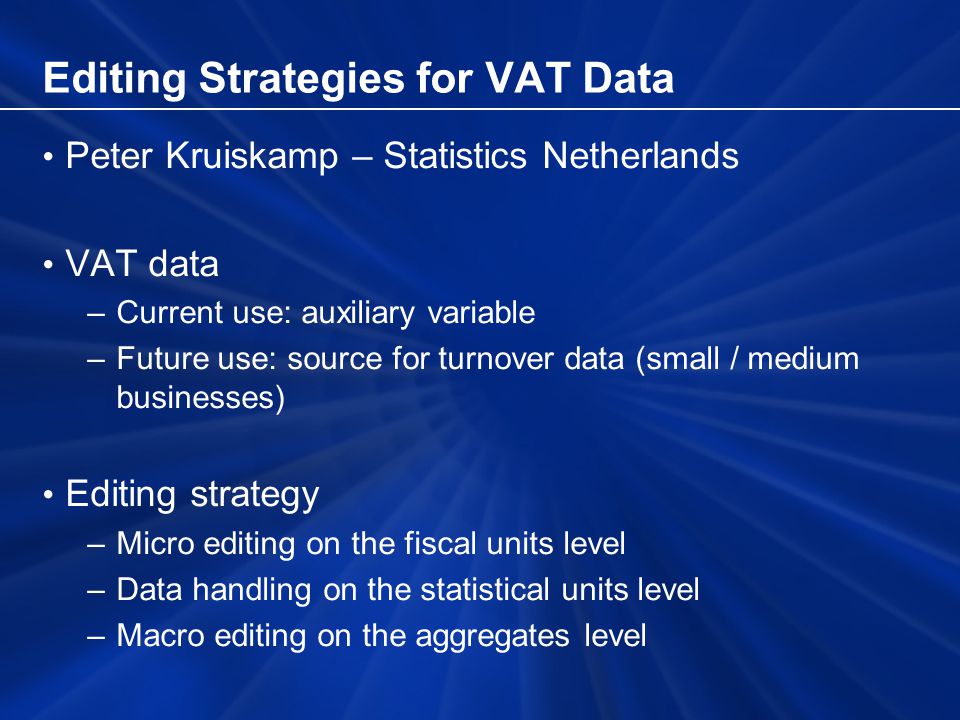 Editing Strategies for VAT Data

• Peter Kruiskamp – Statistics Netherlands

• VAT data
– Current use: auxiliary variable
– Future use: source for turnover data (small / medium businesses)

• Editing strategy
– Micro editing on the fiscal units level
– Data handling on the statistical units level
– Macro editing on the aggregates level